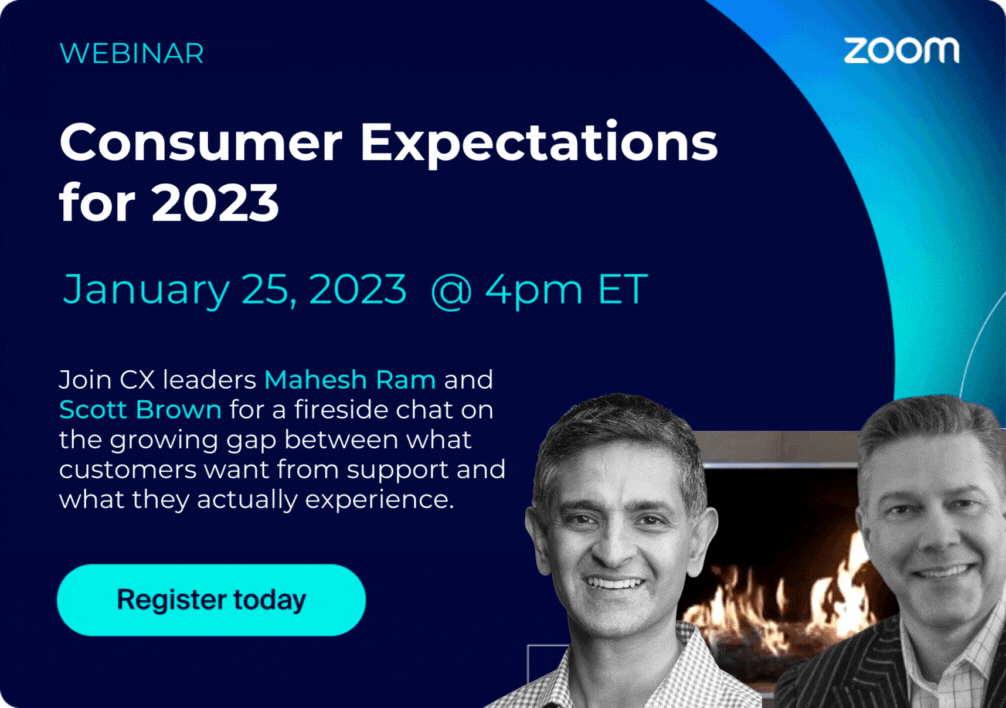 WEBINAR

zoom

Consumer Expectations for 2023

January 25, 2023 @ 4pm ET

Join CX leaders Mahesh Ram and Scott Brown for a fireside chat on the growing gap between what customers want from support and what they actually experience.

Register today